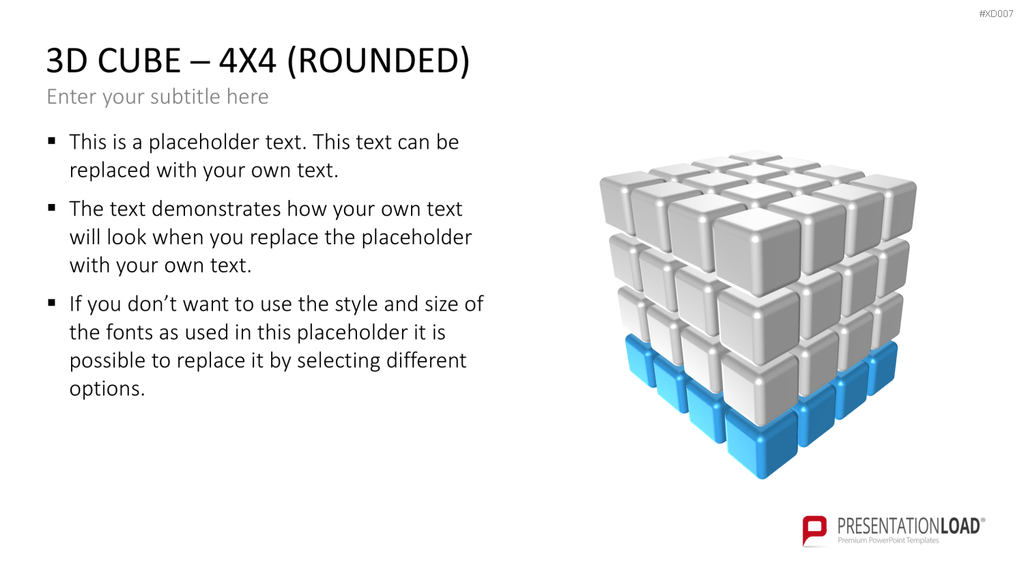 #XD007

3D CUBE – 4X4 (ROUNDED)

Enter your subtitle here

▪ This is a placeholder text. This text can be replaced with your own text.

▪ The text demonstrates how your own text will look when you replace the placeholder with your own text.

▪ If you don't want to use the style and size of the fonts as used in this placeholder it is possible to replace it by selecting different options.

PRESENTATIONLOAD®
Premium PowerPoint Templates